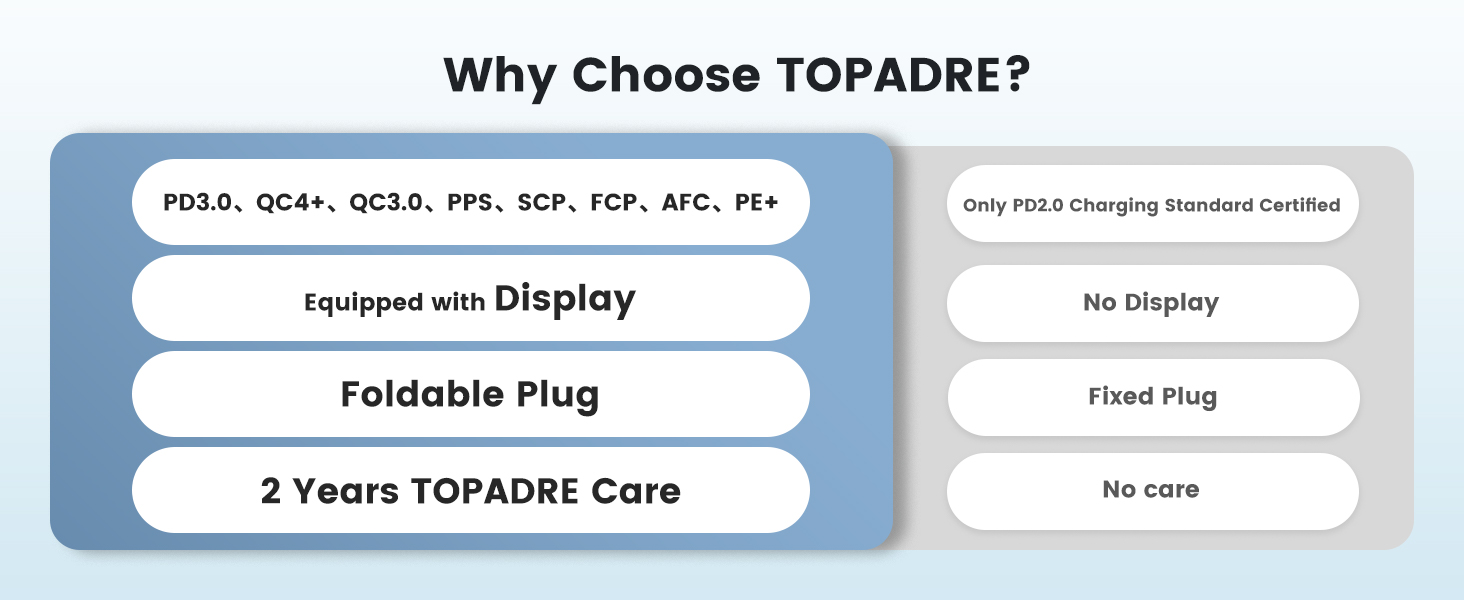 Why Choose TOPADRE?

PD3.0、QC4+、QC3.0、PPS、SCP、FCP、AFC、PE+

Equipped with Display

Foldable Plug

2 Years TOPADRE Care

Only PD2.0 Charging Standard Certified

No Display

Fixed Plug

No care